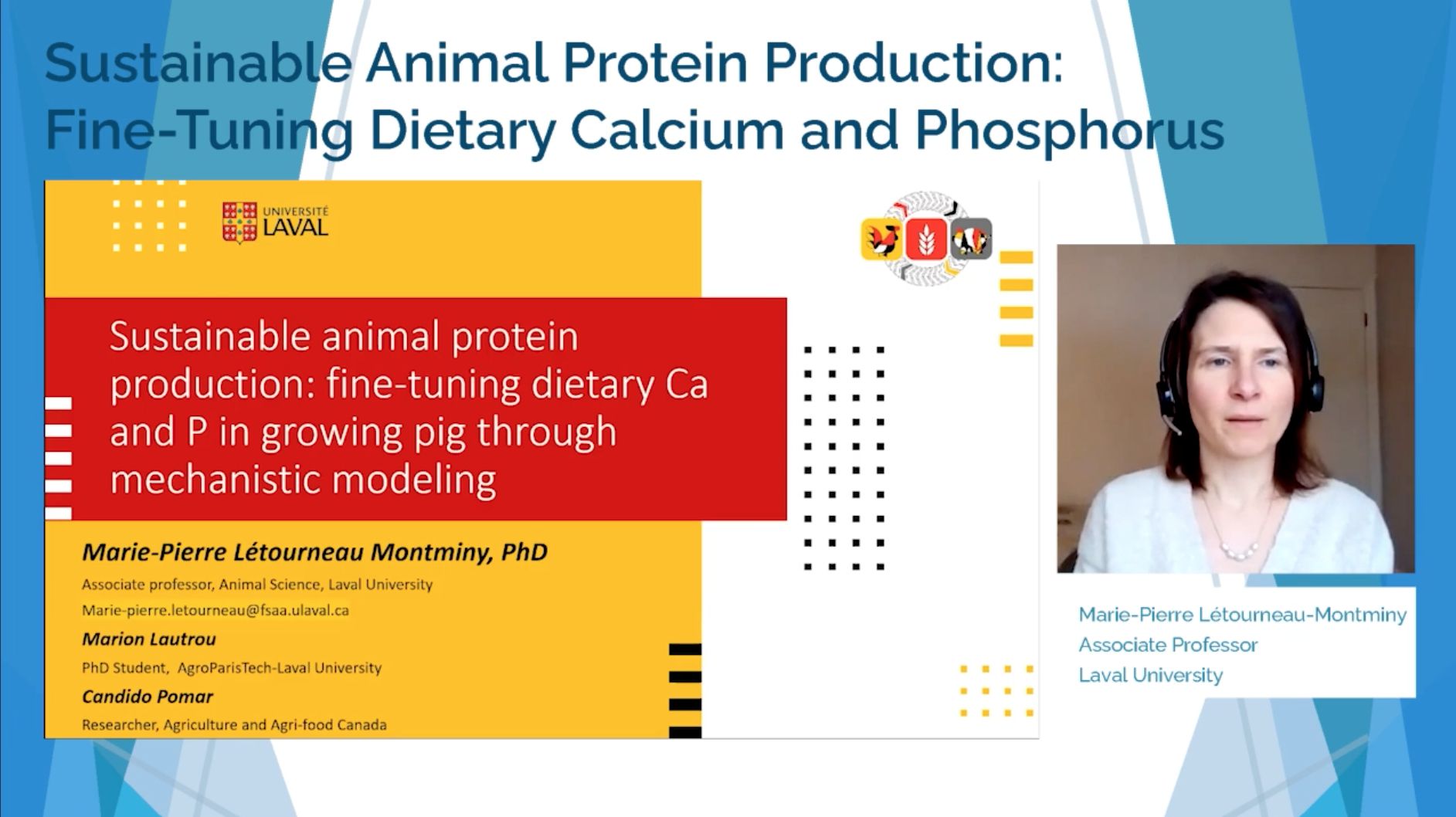 Sustainable Animal Protein Production: Fine-Tuning Dietary Calcium and Phosphorus

UNIVERSITÉ LAVAL

Sustainable animal protein production: fine-tuning dietary Ca and P in growing pig through mechanistic modeling

Marie-Pierre Létourneau Montminy, PhD

Associate professor, Animal Science, Laval University

Marie-pierre.letourneau@fsaa.ulaval.ca

Marion Lautrou

PhD Student, AgroParisTech-Laval University

Candido Pomar

Researcher, Agriculture and Agri-food Canada

Marie-Pierre Létourneau-Montminy
Associate Professor
Laval University